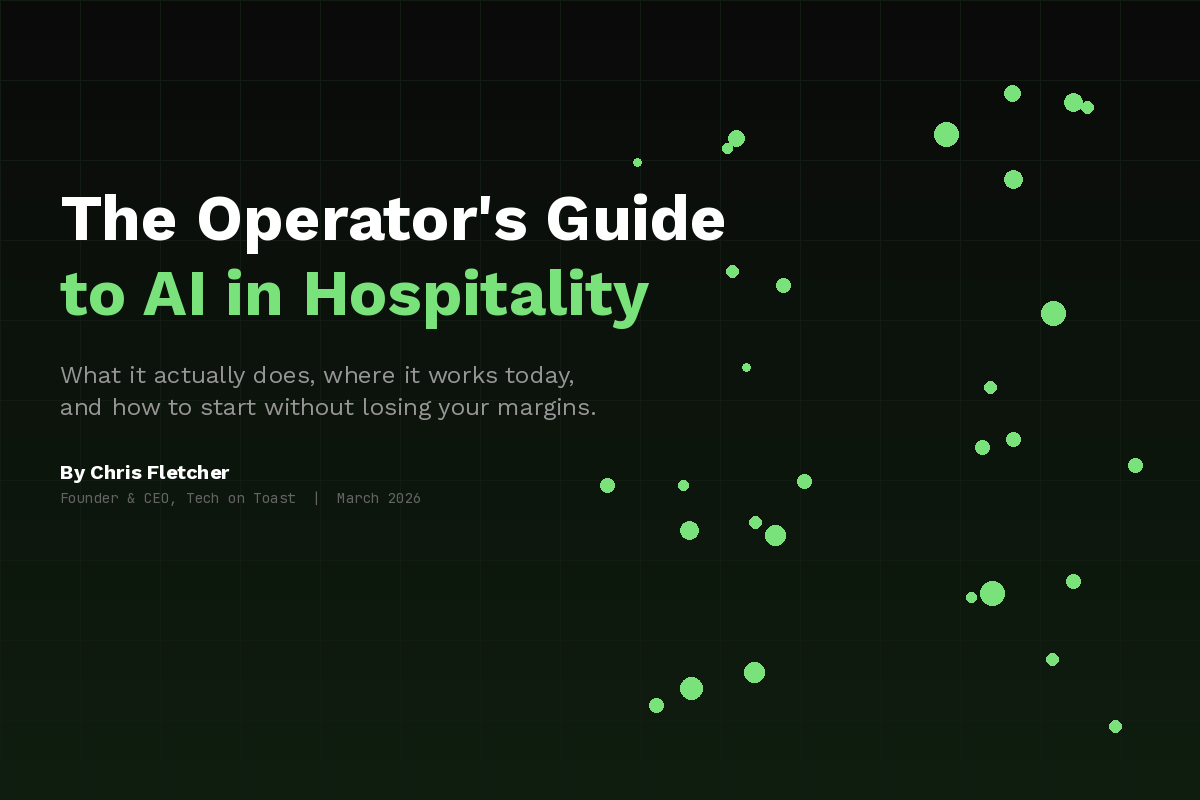 The Operator's Guide
to AI in Hospitality

What it actually does, where it works today, and how to start without losing your margins.

By Chris Fletcher
Founder & CEO, Tech on Toast | March 2026